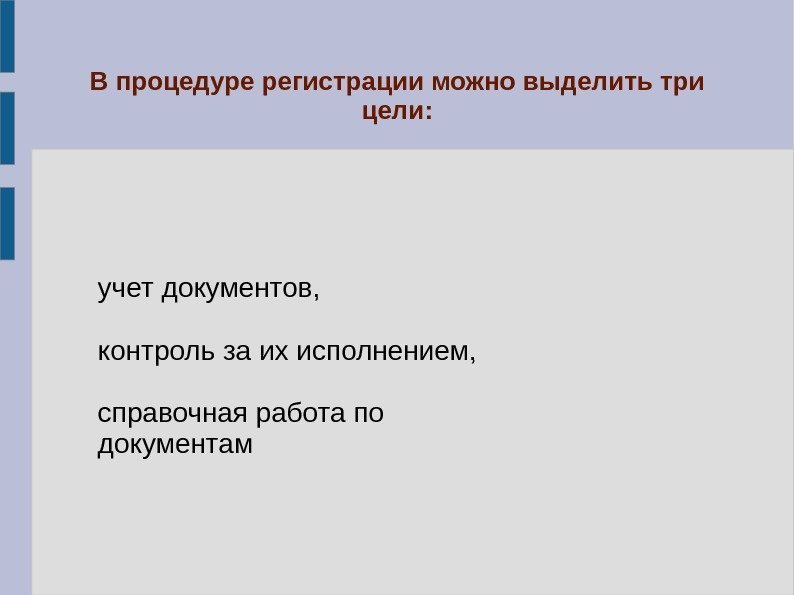 В процедуре регистрации можно выделить три цели:

учет документов,

контроль за их исполнением,

справочная работа по документам